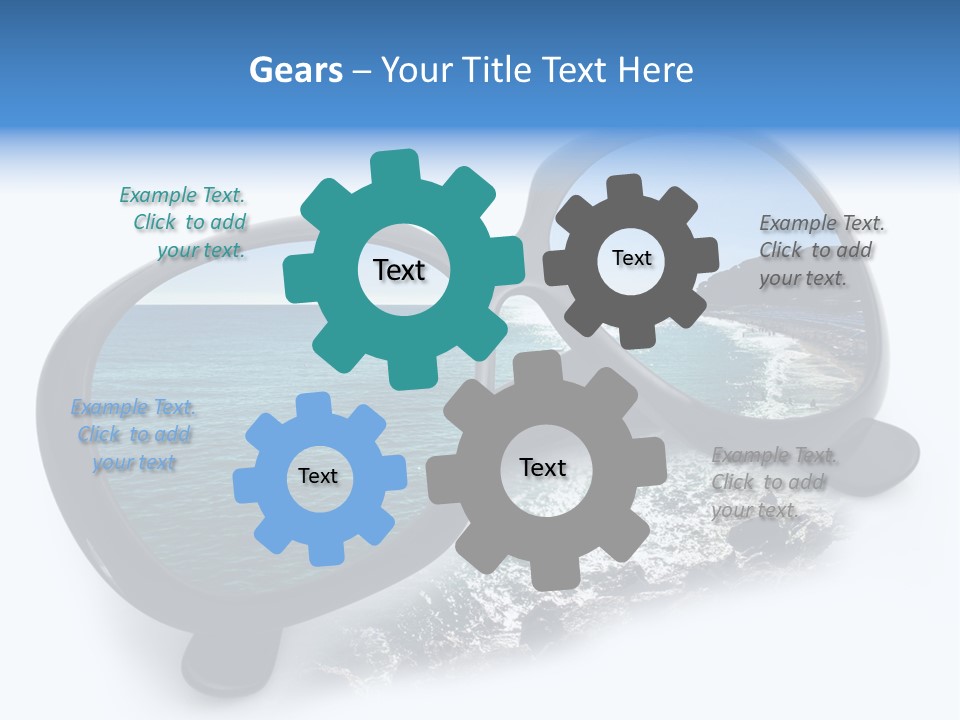 Gears – Your Title Text Here

Example Text. Click to add your text.

Text

Text

Example Text. Click to add your text.

Example Text. Click to add your text

Text

Text

Example Text. Click to add your text.